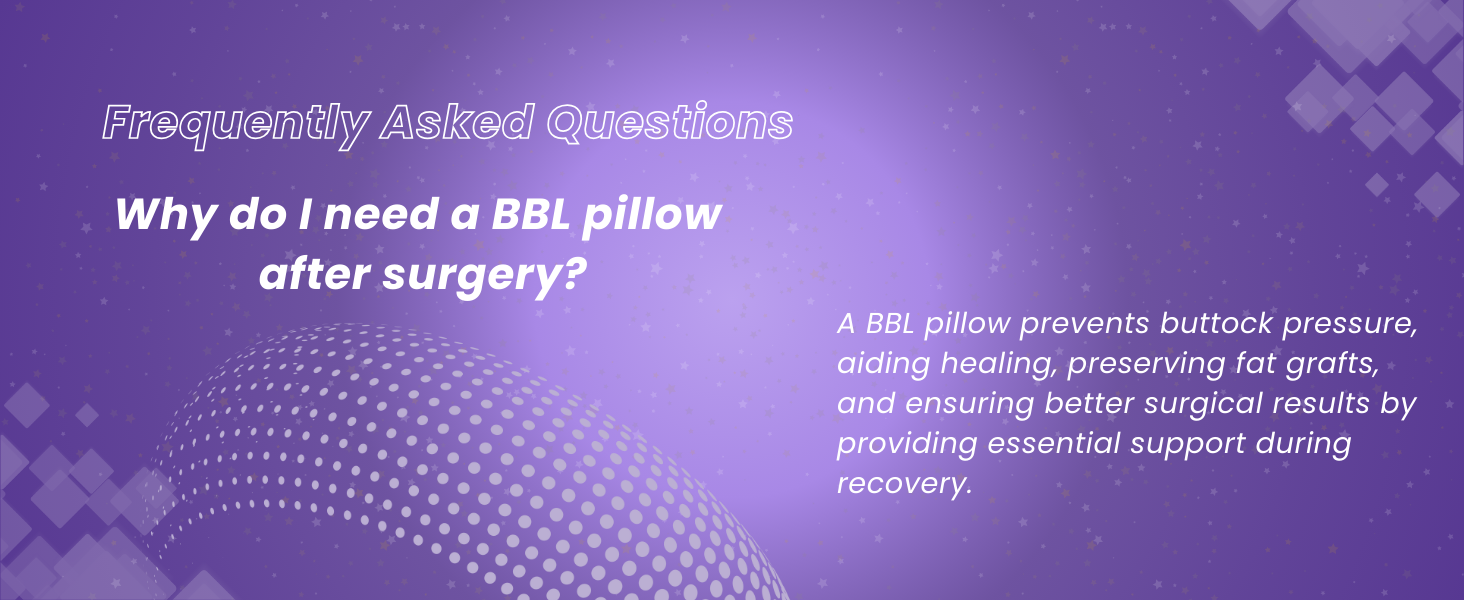 Frequently Asked Questions

Why do I need a BBL pillow after surgery?

A BBL pillow prevents buttock pressure, aiding healing, preserving fat grafts, and ensuring better surgical results by providing essential support during recovery.